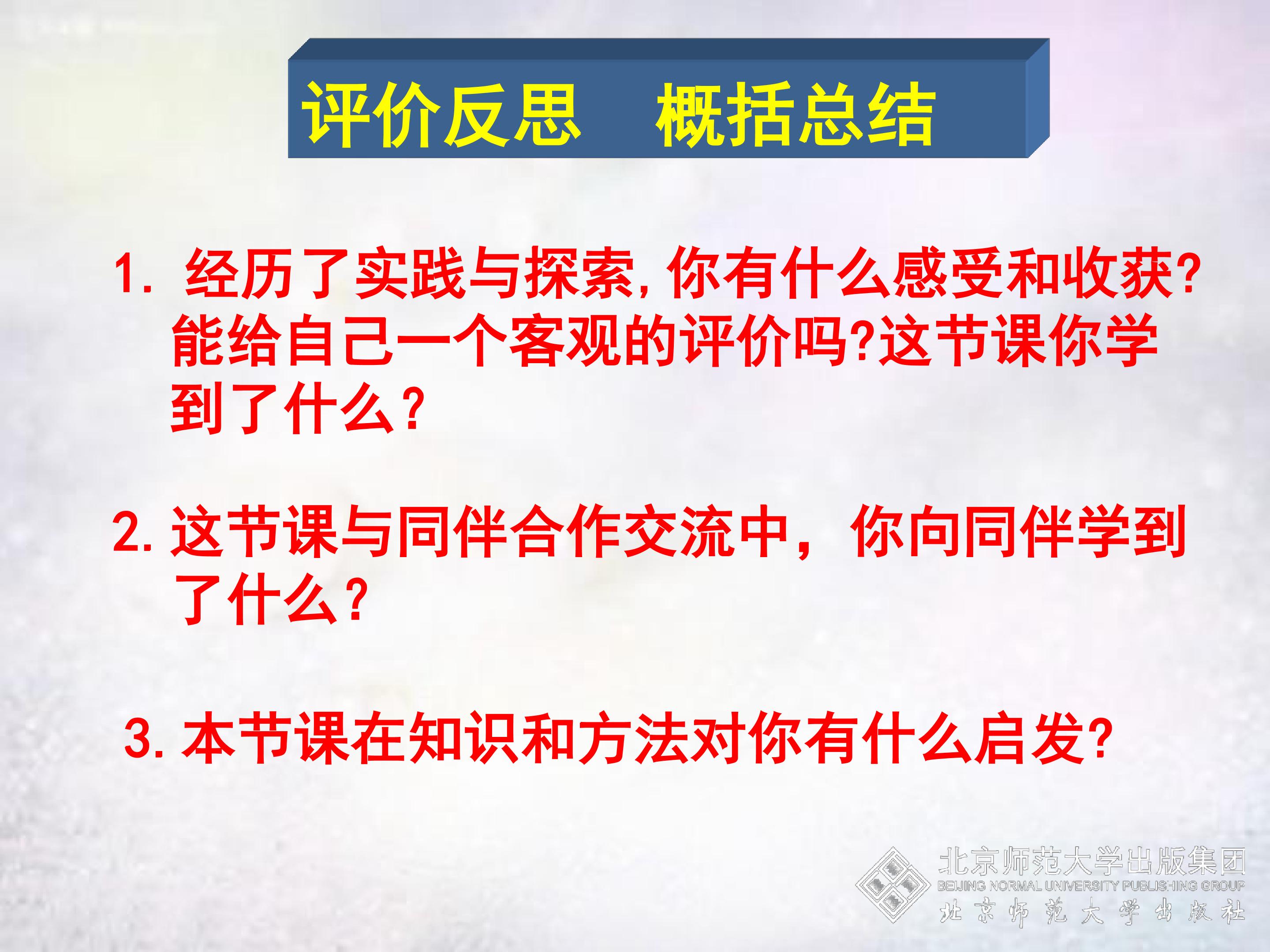 评价反思　概括总结

1. 经历了实践与探索,你有什么感受和收获?能给自己一个客观的评价吗?这节课你学到了什么?

2. 这节课与同伴合作交流中，你向同伴学到了什么?

3. 本节课在知识和方法对你有什么启发?

北京师范大学出版集团
BEIJING NORMAL UNIVERSITY PUBLISHING GROUP
北京师范大学出版社